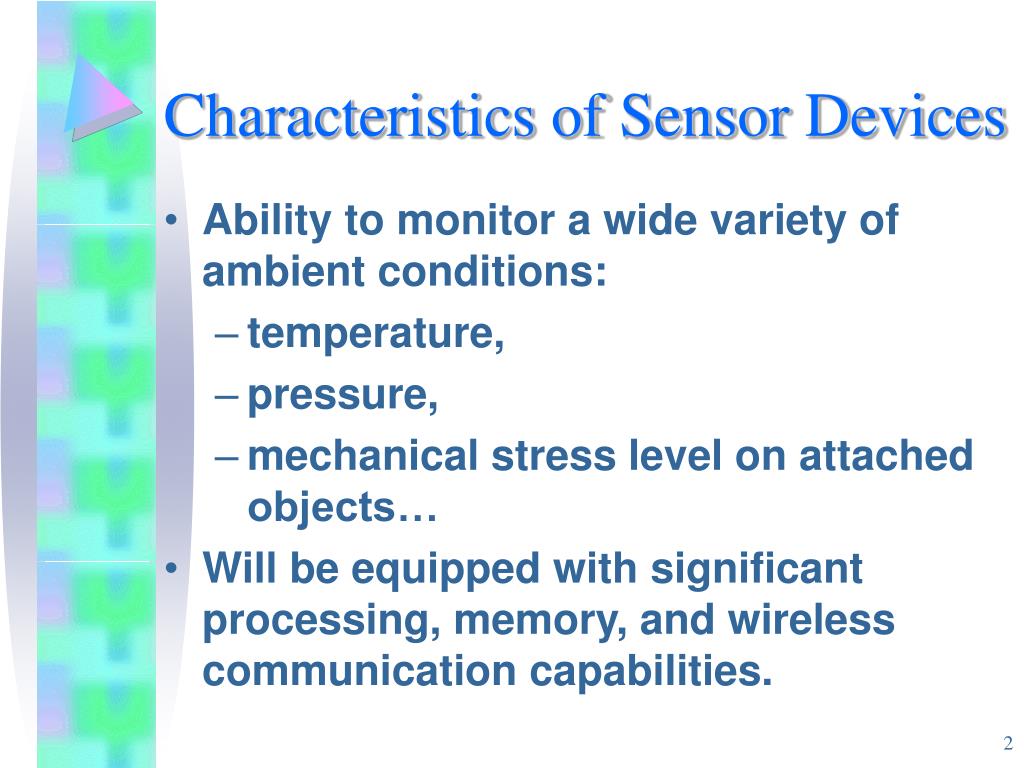 Characteristics of Sensor Devices

• Ability to monitor a wide variety of ambient conditions:
 – temperature,
 – pressure,
 – mechanical stress level on attached objects…
• Will be equipped with significant processing, memory, and wireless communication capabilities.

2